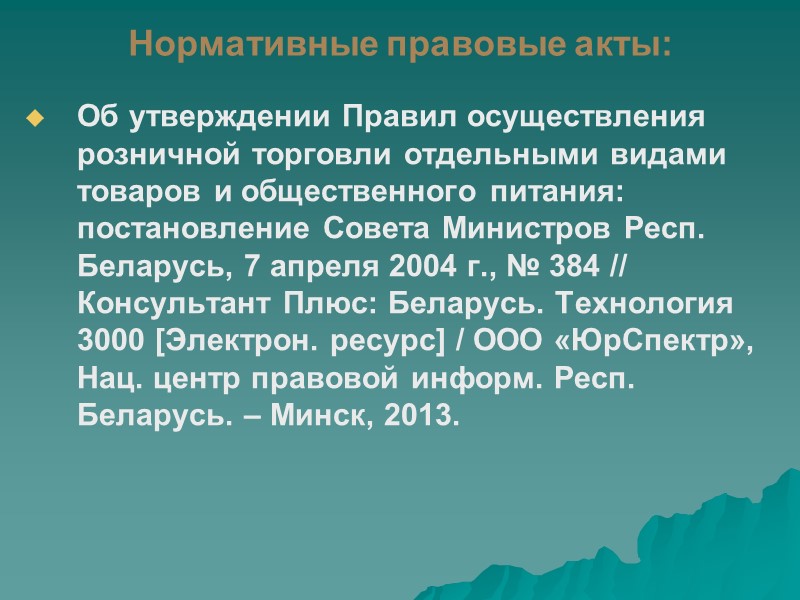 Нормативные правовые акты:

Об утверждении Правил осуществления розничной торговли отдельными видами товаров и общественного питания: постановление Совета Министров Респ. Беларусь, 7 апреля 2004 г., № 384 // Консультант Плюс: Беларусь. Технология 3000 [Электрон. ресурс] / ООО «ЮрСпектр», Нац. центр правовой информ. Респ. Беларусь. – Минск, 2013.